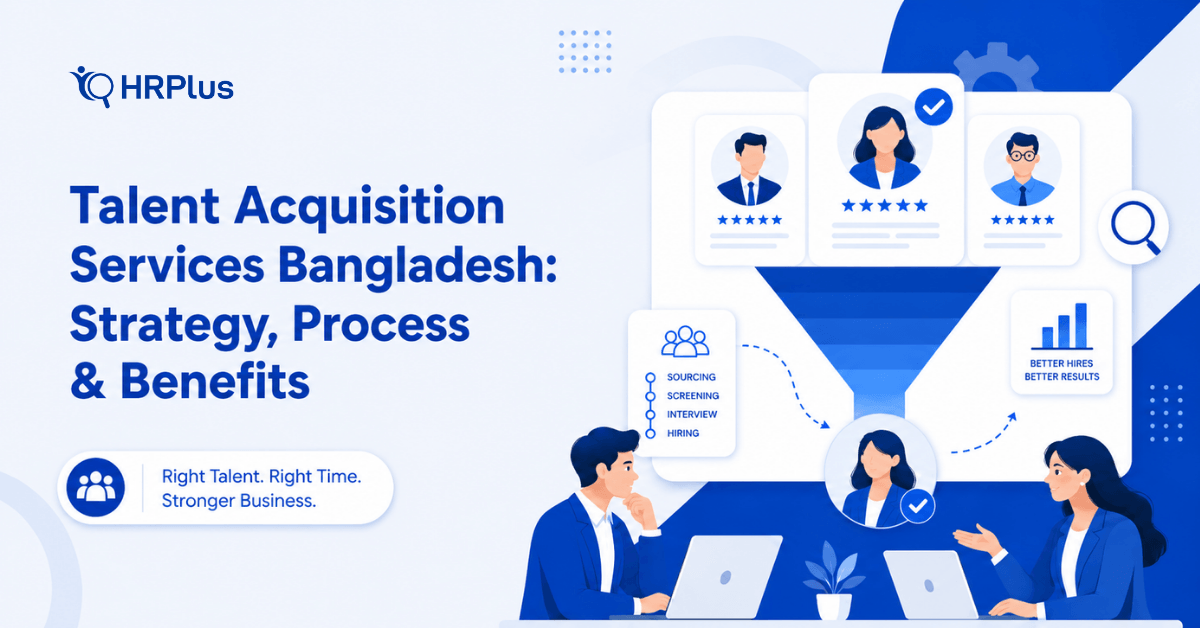 HRPlus

Talent Acquisition Services Bangladesh: Strategy, Process & Benefits

Right Talent. Right Time. Stronger Business.

SOURCING
SCREENING
INTERVIEW
HIRING

BETTER HIRES
BETTER RESULTS